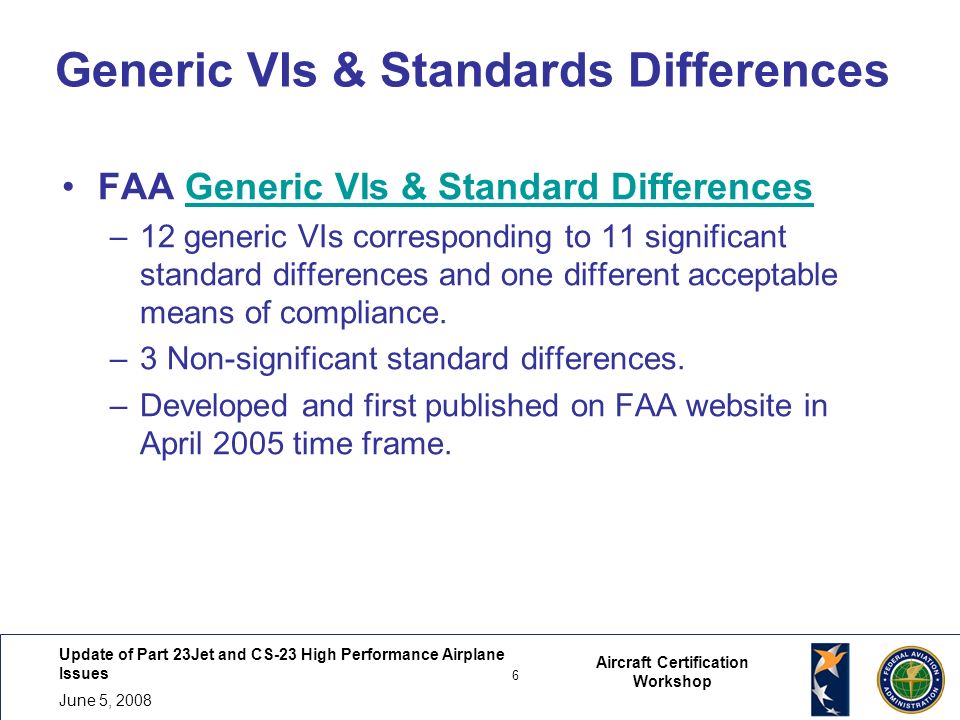 Generic VIs & Standards Differences

• FAA Generic VIs & Standard Differences

– 12 generic VIs corresponding to 11 significant standard differences and one different acceptable means of compliance.

– 3 Non-significant standard differences.

– Developed and first published on FAA website in April 2005 time frame.

Update of Part 23Jet and CS-23 High Performance Airplane Issues
June 5, 2008

6

Aircraft Certification Workshop

FEDERAL AVIATION ADMINISTRATION